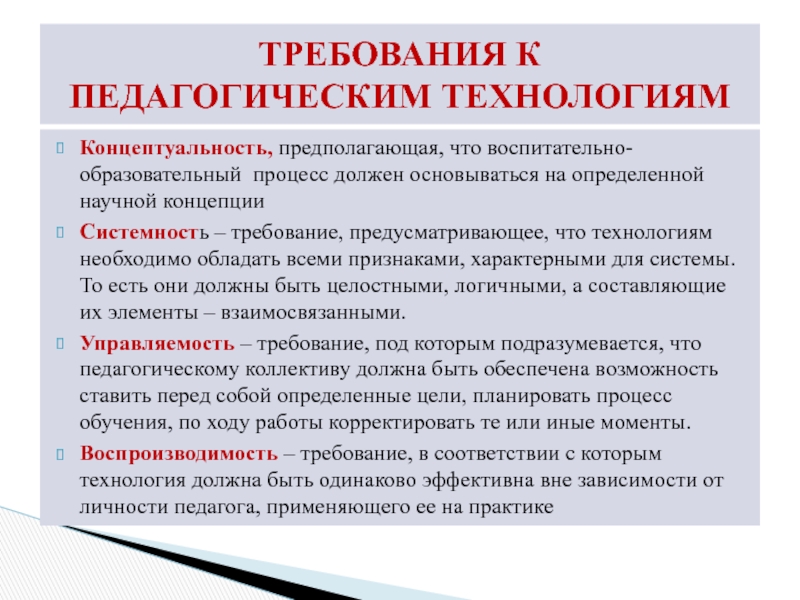 ТРЕБОВАНИЯ К ПЕДАГОГИЧЕСКИМ ТЕХНОЛОГИЯМ

Концептуальность, предполагающая, что воспитательно-образовательный процесс должен основываться на определенной научной концепции

Системность – требование, предусматривающее, что технологиям необходимо обладать всеми признаками, характерными для системы. То есть они должны быть целостными, логичными, а составляющие их элементы – взаимосвязанными.

Управляемость – требование, под которым подразумевается, что педагогическому коллективу должна быть обеспечена возможность ставить перед собой определенные цели, планировать процесс обучения, по ходу работы корректировать те или иные моменты.

Воспроизводимость – требование, в соответствии с которым технология должна быть одинаково эффективна вне зависимости от личности педагога, применяющего ее на практике